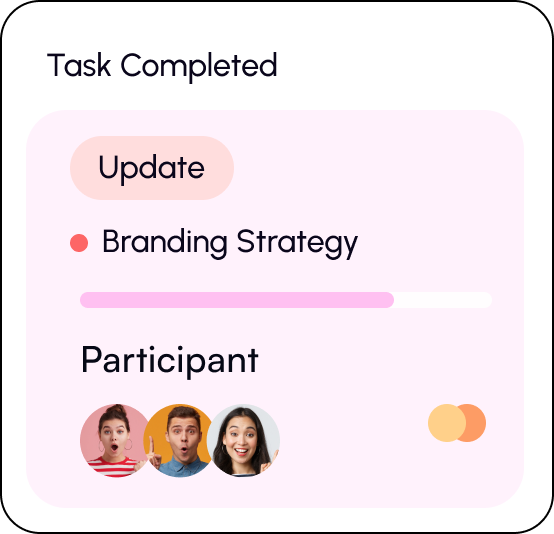 Task Completed

Update

Branding Strategy

Participant